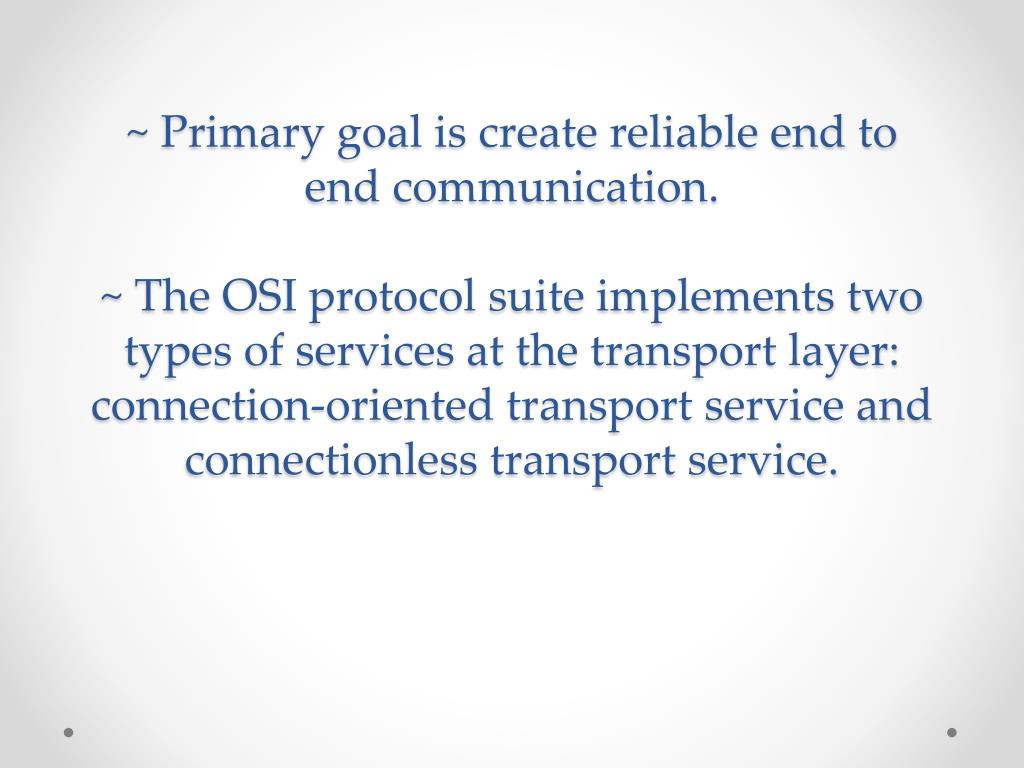 ~ Primary goal is create reliable end to end communication.

~ The OSI protocol suite implements two types of services at the transport layer: connection-oriented transport service and connectionless transport service.